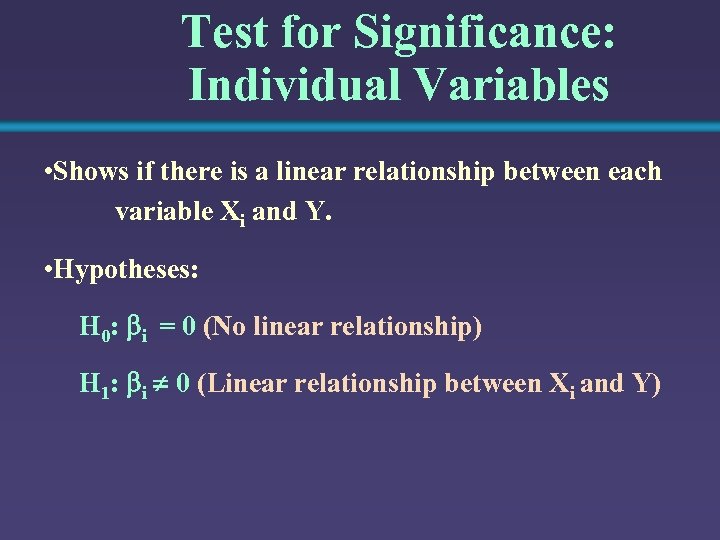 Test for Significance: Individual Variables

•Shows if there is a linear relationship between each variable $X_i$ and Y.

•Hypotheses:

$H_0$: $\beta_i = 0$ (No linear relationship)

$H_1$: $\beta_i \neq 0$ (Linear relationship between $X_i$ and Y)